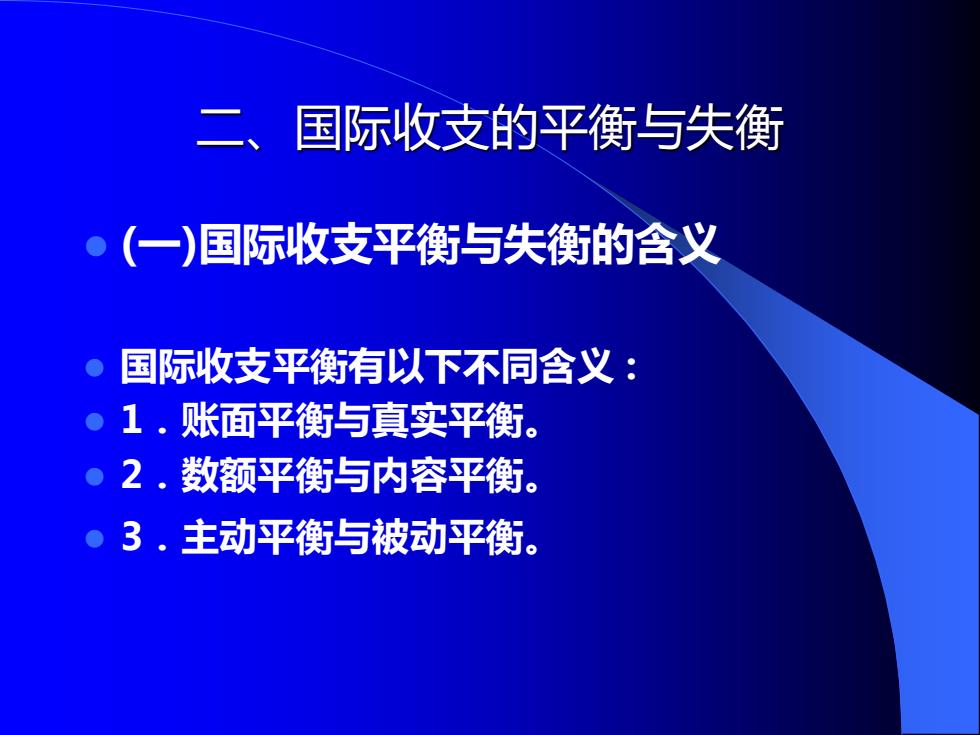 二、国际收支的平衡与失衡

(一)国际收支平衡与失衡的含义

国际收支平衡有以下不同含义：
1．账面平衡与真实平衡。
2．数额平衡与内容平衡。
3．主动平衡与被动平衡。